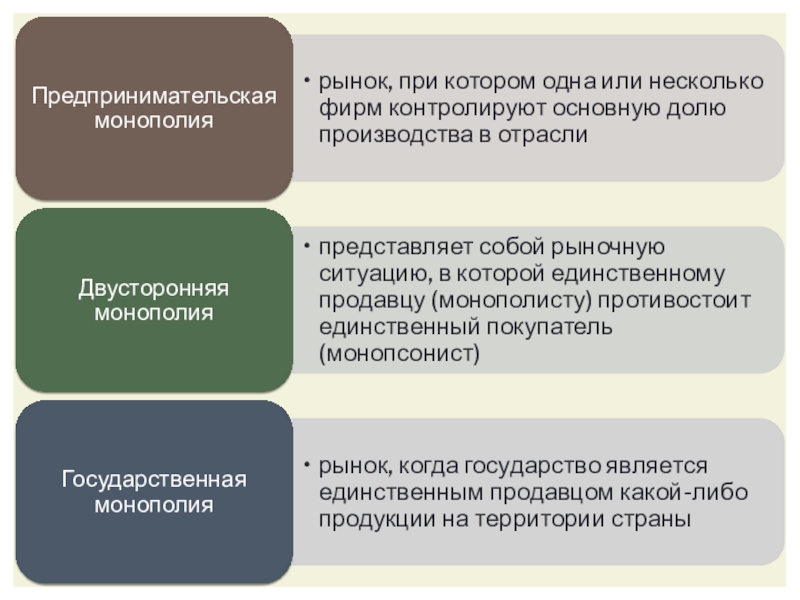 Предпринимательская монополия

• рынок, при котором одна или несколько фирм контролируют основную долю производства в отрасли

Двусторонняя монополия

• представляет собой рыночную ситуацию, в которой единственному продавцу (монополисту) противостоит единственный покупатель (монопсонист)

Государственная монополия

• рынок, когда государство является единственным продавцом какой-либо продукции на территории страны